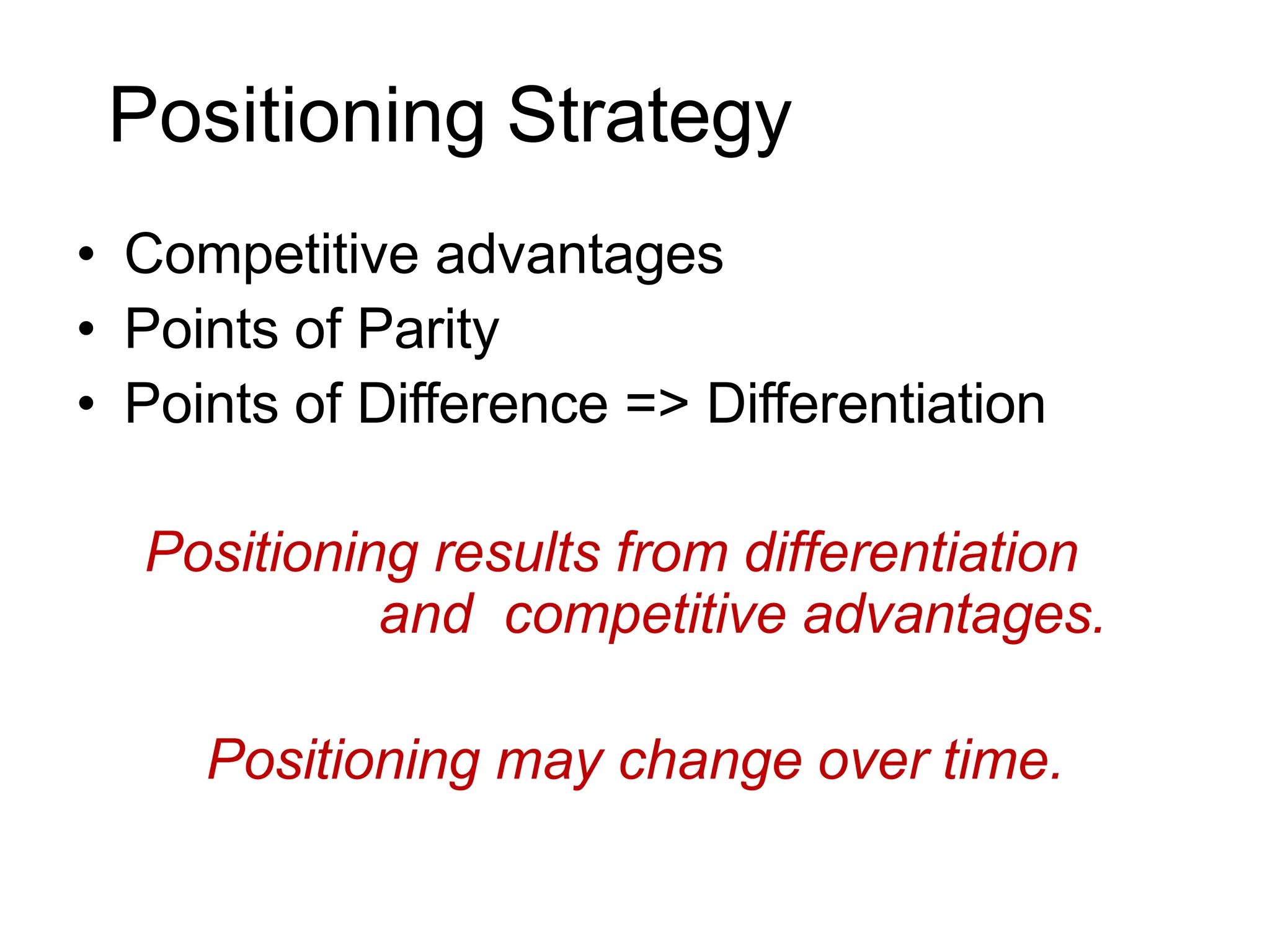 Positioning Strategy

• Competitive advantages
• Points of Parity
• Points of Difference => Differentiation

Positioning results from differentiation and competitive advantages.

Positioning may change over time.